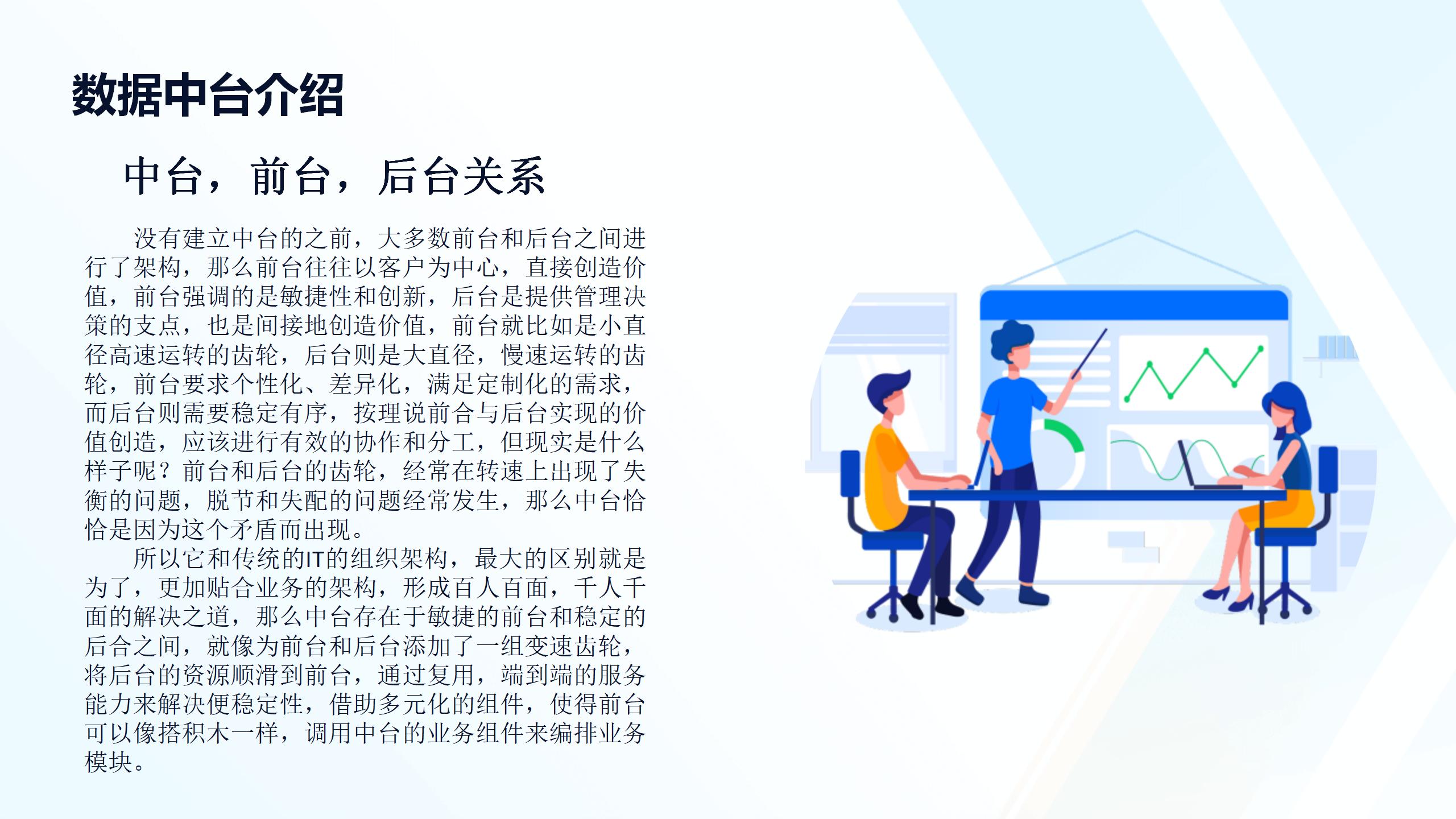 数据中台介绍

中台，前台，后台关系

没有建立中台的之前，大多数前台和后台之间进行了架构，那么前台往往以客户为中心，直接创造价值，前台强调的是敏捷性和创新，后台是提供管理决策的支点，也是间接地创造价值，前台就比如是小直径高速运转的齿轮，后台则是大直径，慢速运转的齿轮，前台要求个性化、差异化，满足定制化的需求，而后台则需要稳定有序，按理说前合与后台实现的价值创造，应该进行有效的协作和分工，但现实是什么样子呢？前台和后台的齿轮，经常在转速上出现了失衡的问题，脱节和失配的问题经常发生，那么中台恰恰是因为这个矛盾而出现。

所以它和传统的IT的组织架构，最大的区别就是为了，更加贴合业务的架构，形成百人百面，千人千面的解决之道，那么中台存在于敏捷的前台和稳定的后合之间，就像为前台和后台添加了一组变速齿轮，将后台的资源顺滑到前台，通过复用，端到端的服务能力来解决便稳定性，借助多元化的组件，使得前台可以像搭积木一样，调用中台的业务组件来编排业务模块。